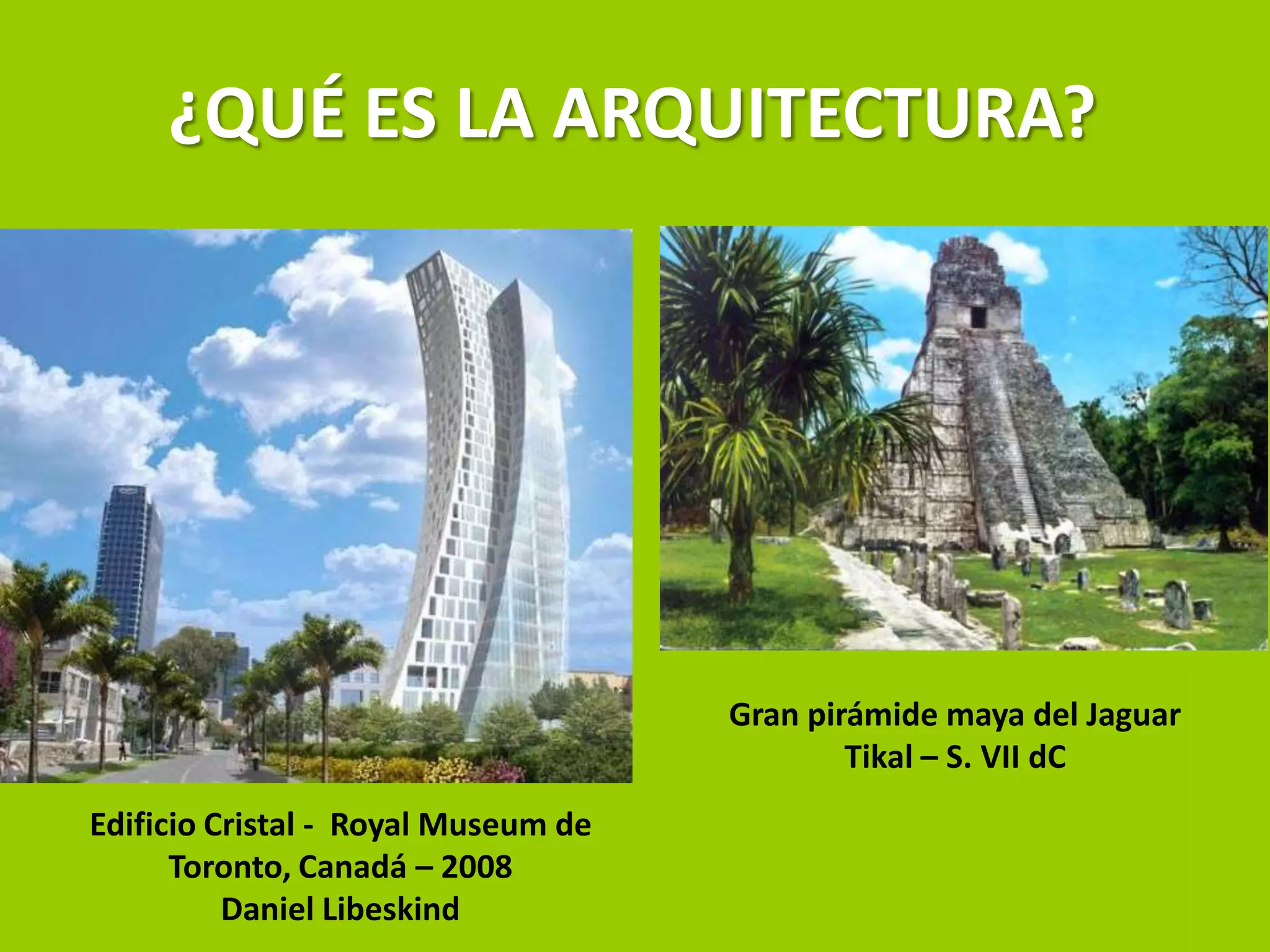 ¿QUÉ ES LA ARQUITECTURA?

Edificio Cristal - Royal Museum de Toronto, Canadá – 2008
Daniel Libeskind

Gran pirámide maya del Jaguar
Tikal – S. VII dC